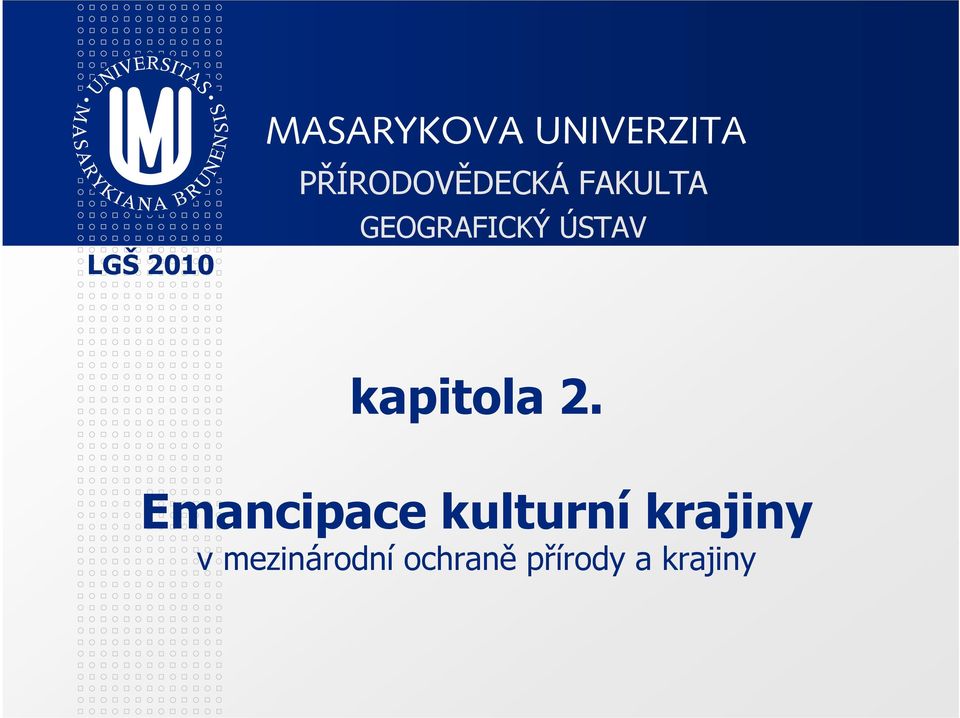 UNIVERSITAS MASARYKIANA BRUNENSIS

MASARYKOVA UNIVERZITA
PŘÍRODOVĚDECKÁ FAKULTA
GEOGRAFICKÝ ÚSTAV

LGŠ 2010

kapitola 2.

Emancipace kulturní krajiny
v mezinárodní ochraně přírody a krajiny